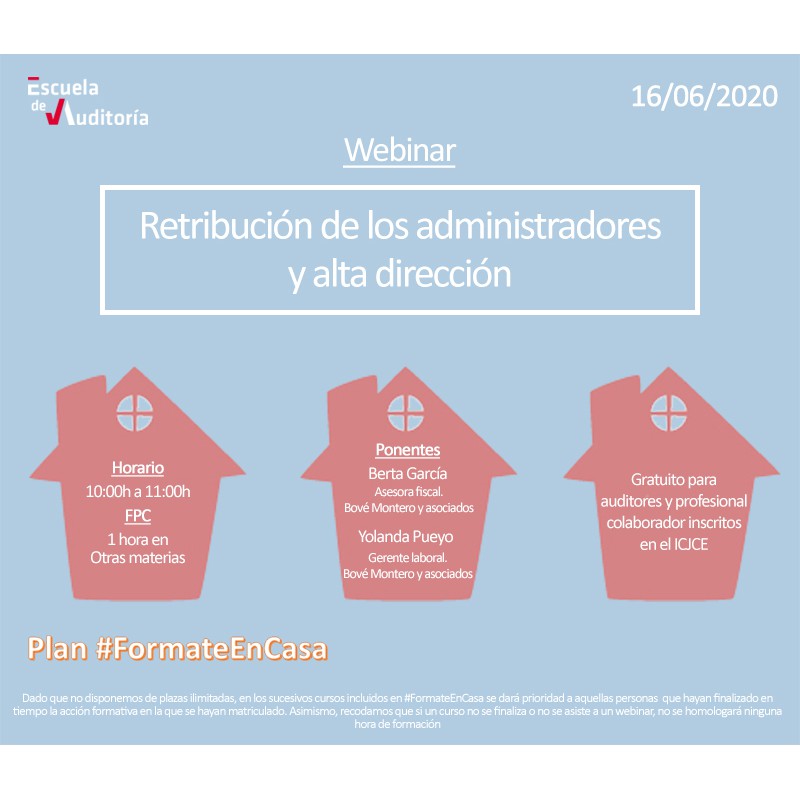 Escuela de Auditoría

16/06/2020

Webinar

Retribución de los administradores y alta dirección

Horario
10:00h a 11:00h
FPC
1 hora en Otras materias

Ponentes
Berta García
Asesora fiscal.
Bové Montero y asociados
Yolanda Pueyo
Gerente laboral.
Bové Montero y asociados

Gratuito para auditores y profesional colaborador inscritos en el ICJCE

Plan #FormateEnCasa

Dado que no disponemos de plazas ilimitadas, en los sucesivos cursos incluidos en #FormateEnCasa se dará prioridad a aquellas personas que hayan finalizado en tiempo la acción formativa en la que se hayan matriculado. Asimismo, recodamos que si un curso no se finaliza o no se asiste a un webinar, no se homologará ninguna hora de formación